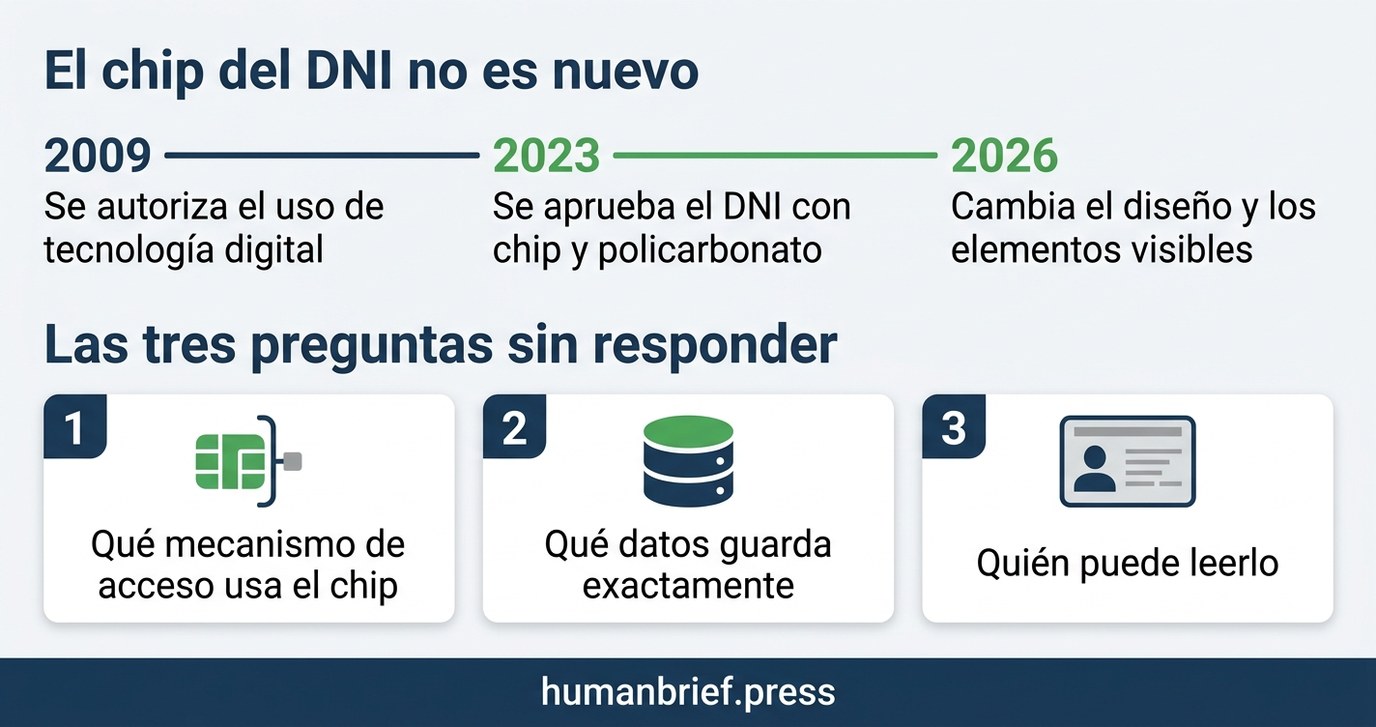 El chip del DNI no es nuevo

2009
Se autoriza el uso de tecnología digital

2023
Se aprueba el DNI con chip y policarbonato

2026
Cambia el diseño y los elementos visibles

Las tres preguntas sin responder

1
Qué mecanismo de acceso usa el chip

2
Qué datos guarda exactamente

3
Quién puede leerlo

humanbrief.press